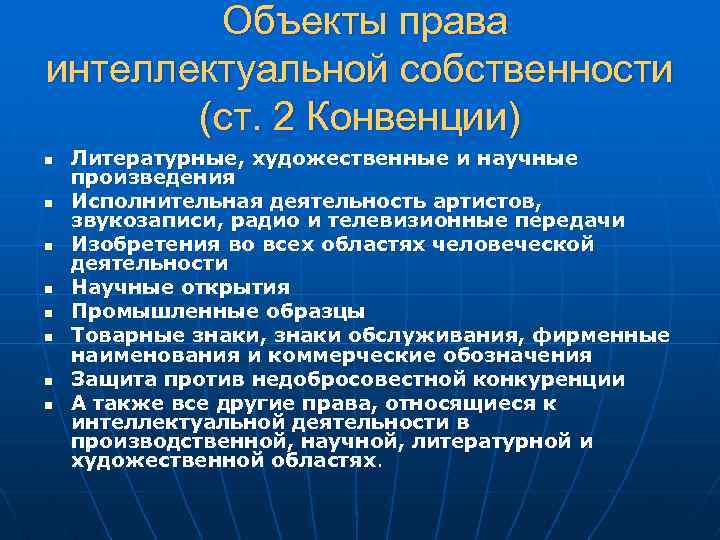 Объекты права интеллектуальной собственности (ст. 2 Конвенции)

- Литературные, художественные и научные произведения
- Исполнительная деятельность артистов, звукозаписи, радио и телевизионные передачи
- Изобретения во всех областях человеческой деятельности
- Научные открытия
- Промышленные образцы
- Товарные знаки, знаки обслуживания, фирменные наименования и коммерческие обозначения
- Защита против недобросовестной конкуренции
- А также все другие права, относящиеся к интеллектуальной деятельности в производственной, научной, литературной и художественной областях.